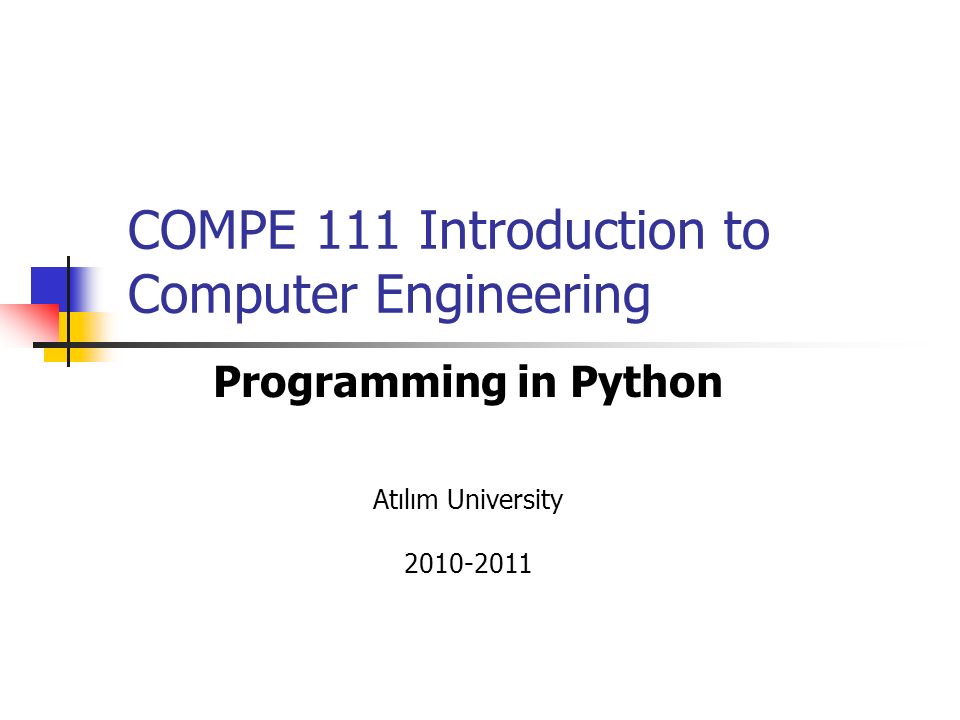 COMPE 111 Introduction to Computer Engineering

Programming in Python

Atılım University

2010-2011